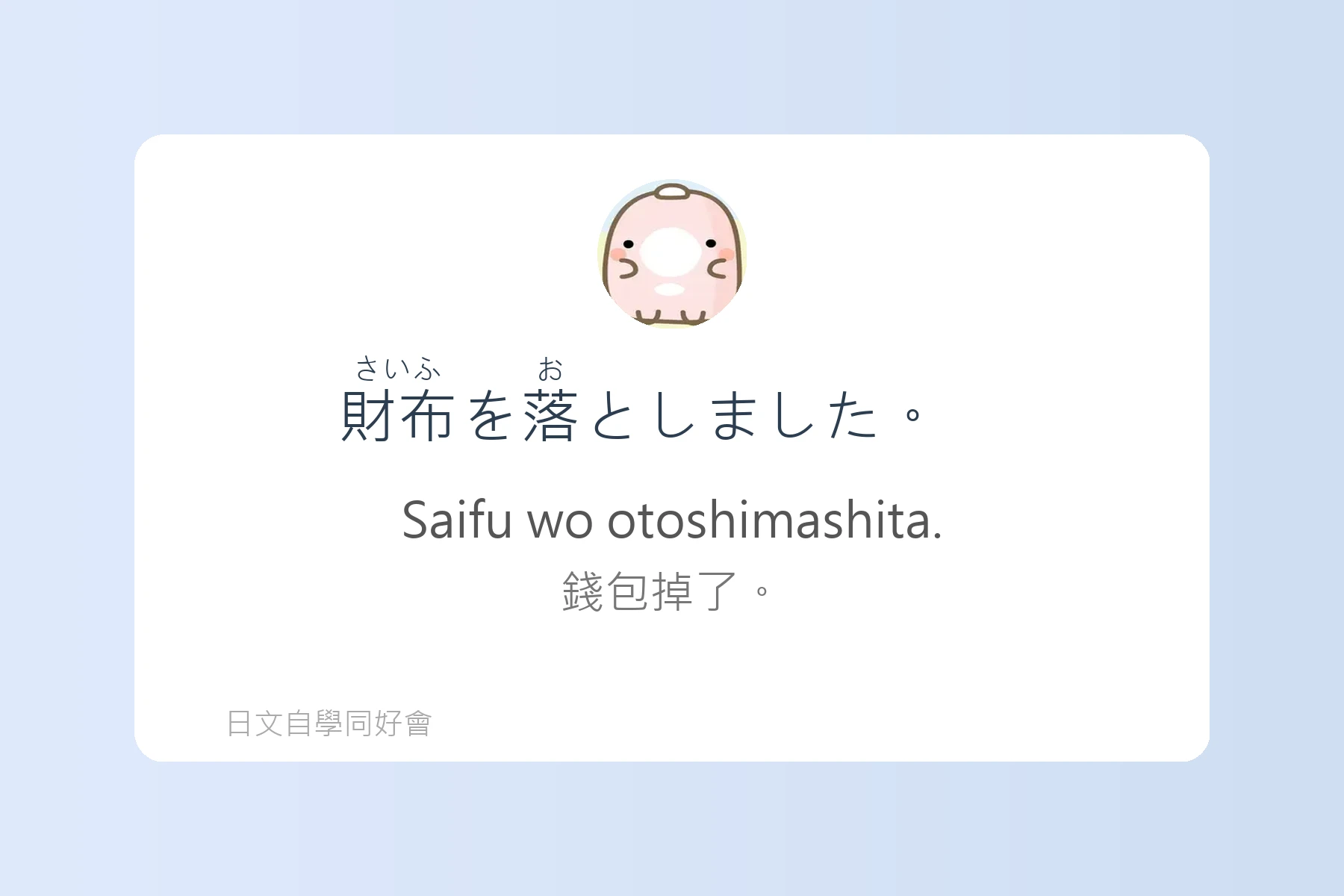 さいふ　お
財布を落としました。

Saifu wo otoshimashita.

錢包掉了。

日文自學同好會